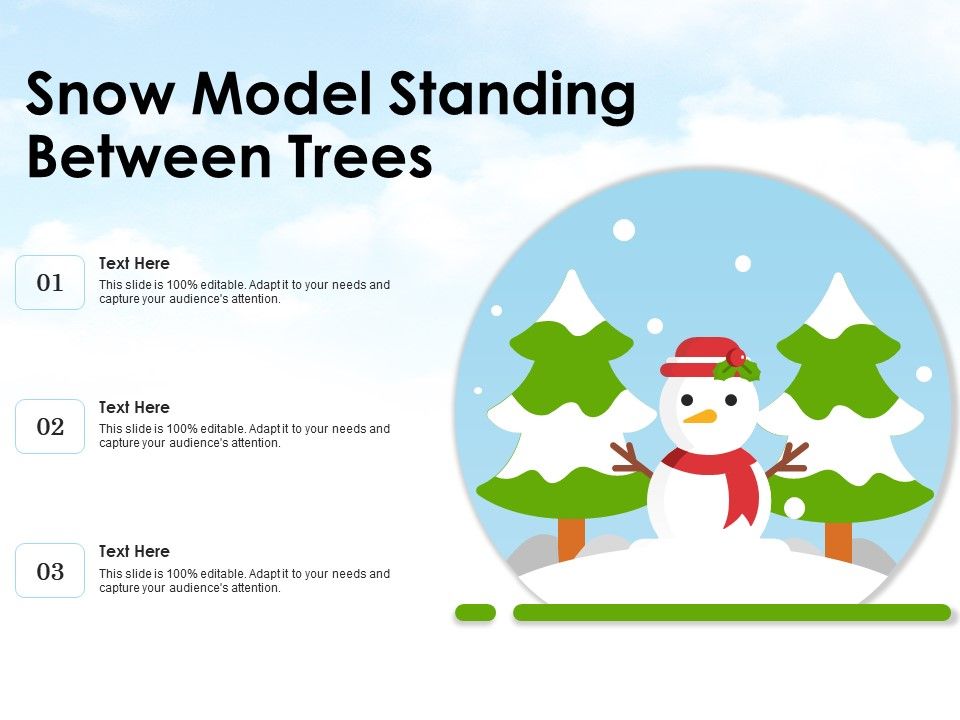 Snow Model Standing Between Trees

01

Text Here

This slide is 100% editable. Adapt it to your needs and capture your audience's attention.

02

Text Here

This slide is 100% editable. Adapt it to your needs and capture your audience's attention.

03

Text Here

This slide is 100% editable. Adapt it to your needs and capture your audience's attention.